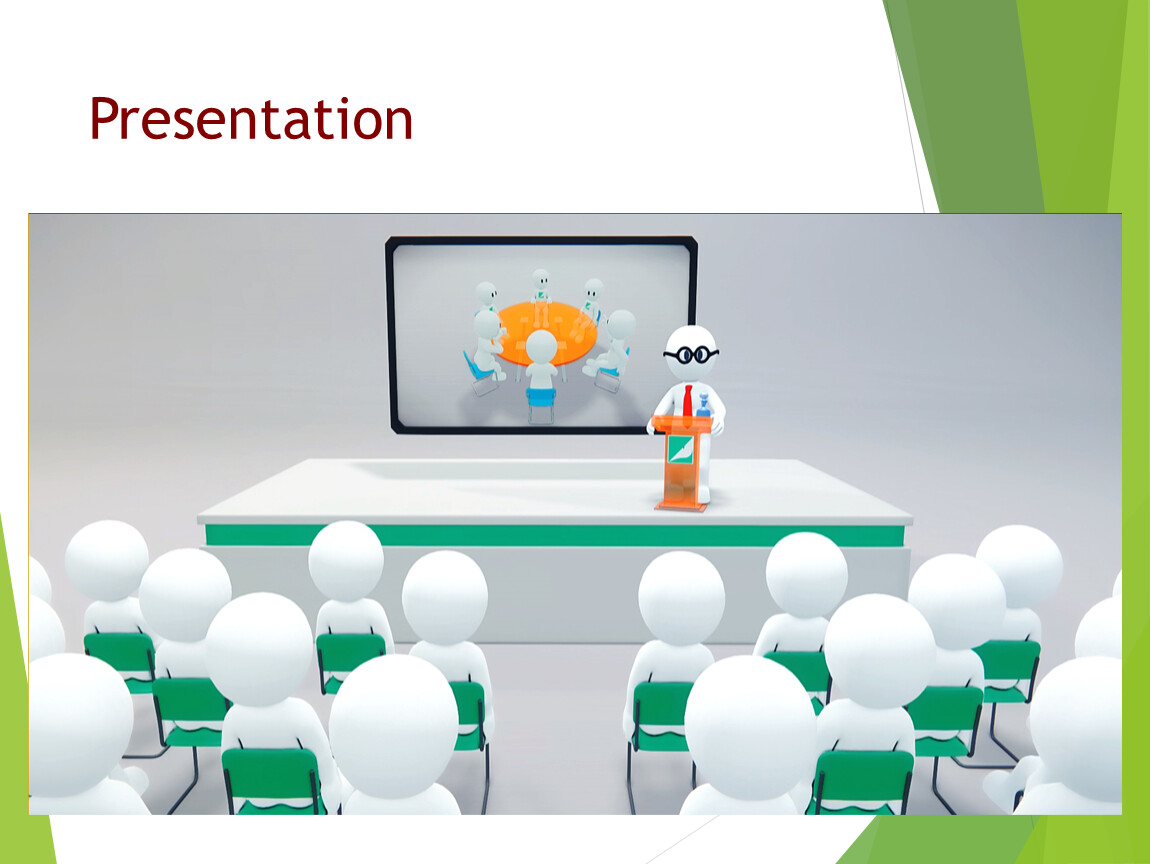 Presentation